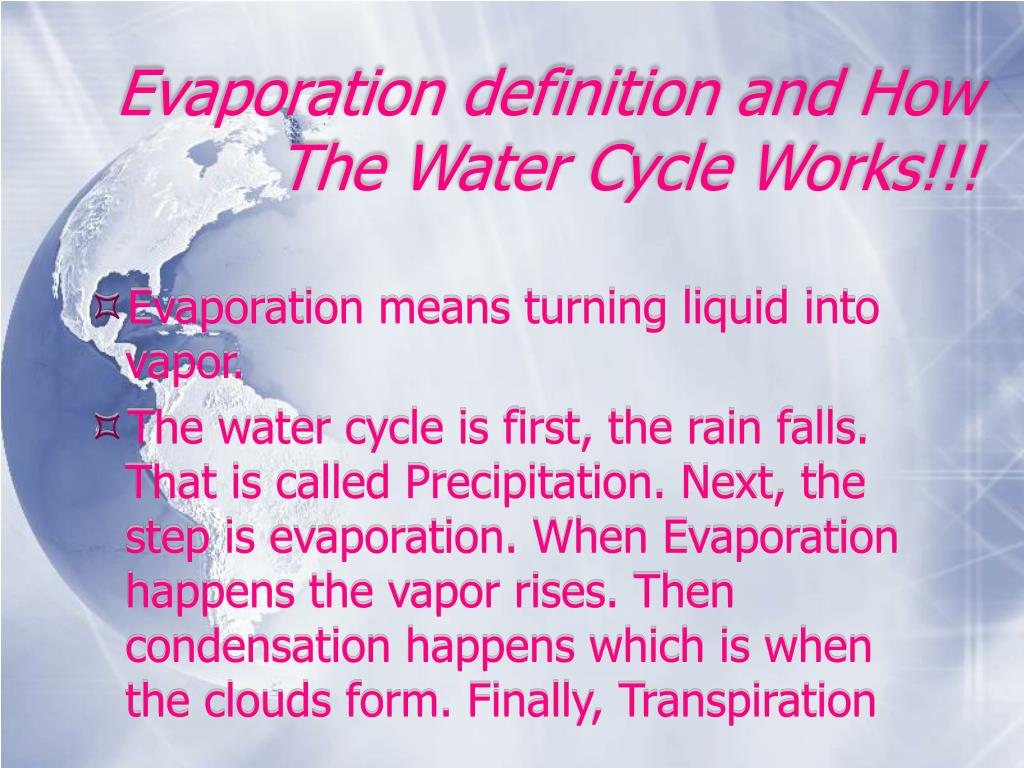 Evaporation definition and How The Water Cycle Works!!!

Evaporation means turning liquid into vapor.

The water cycle is first, the rain falls. That is called Precipitation. Next, the step is evaporation. When Evaporation happens the vapor rises. Then condensation happens which is when the clouds form. Finally, Transpiration